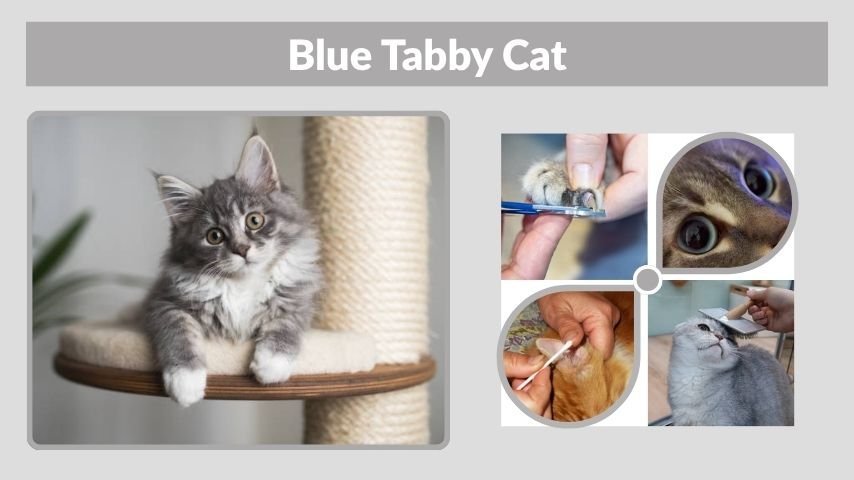 Blue Tabby Cat